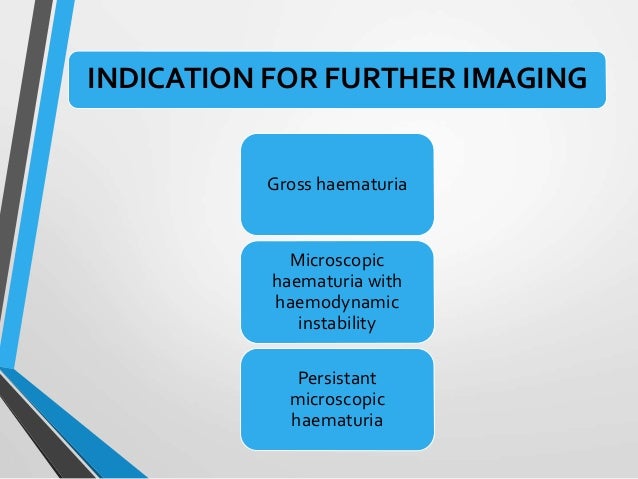 INDICATION FOR FURTHER IMAGING

Gross haematuria

Microscopic haematuria with haemodynamic instability

Persistant microscopic haematuria